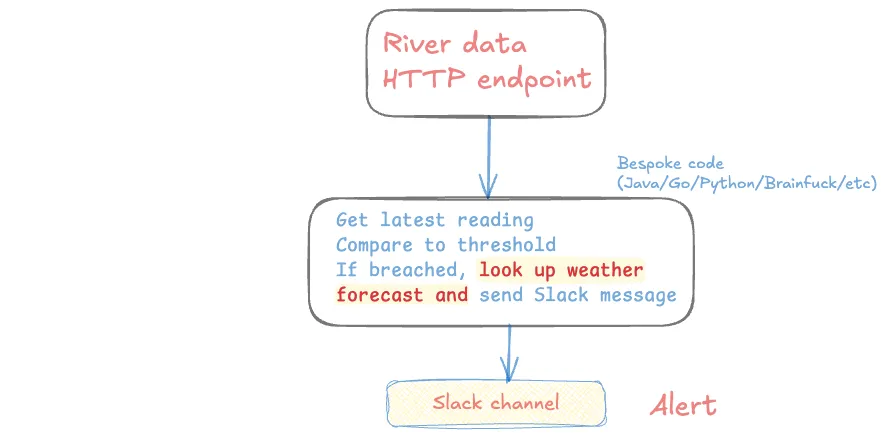 River data
HTTP endpoint

Bespoke code
(Java/Go/Python/Brainfuck/etc)

Get latest reading
Compare to threshold
If breached, look up weather forecast and send Slack message

Slack channel

Alert